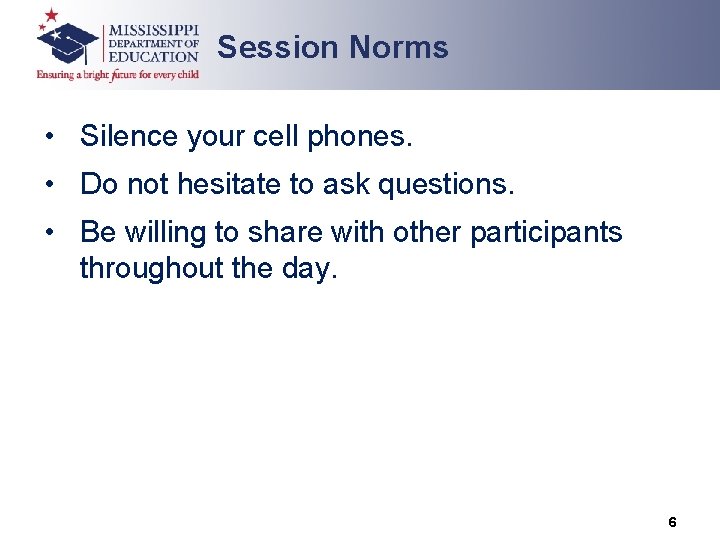 MISSISSIPPI DEPARTMENT OF EDUCATION
Ensuring a bright future for every child

Session Norms

• Silence your cell phones.
• Do not hesitate to ask questions.
• Be willing to share with other participants throughout the day.

6